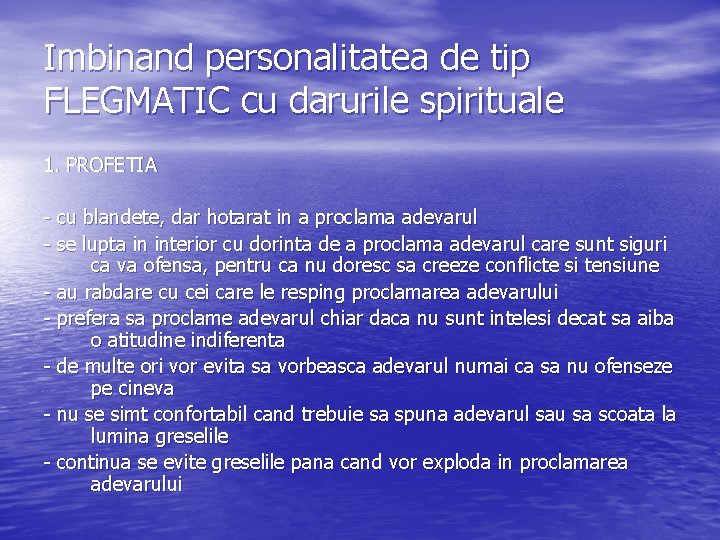 Imbinand personalitatea de tip FLEGMATIC cu darurile spirituale

1. PROFETIA

- cu blandete, dar hotarat in a proclama adevarul
- se lupta in interior cu dorinta de a proclama adevarul care sunt siguri ca va ofensa, pentru ca nu doresc sa creeze conflicte si tensiune
- au rabdare cu cei care le resping proclamarea adevarului
- prefera sa proclame adevarul chiar daca nu sunt intelesi decat sa aiba o atitudine indiferenta
- de multe ori vor evita sa vorbeasca adevarul numai ca sa nu ofenseze pe cineva
- nu se simt confortabil cand trebuie sa spuna adevarul sau sa scoata la lumina greselile
- continua se evite greselile pana cand vor exploda in proclamarea adevarului